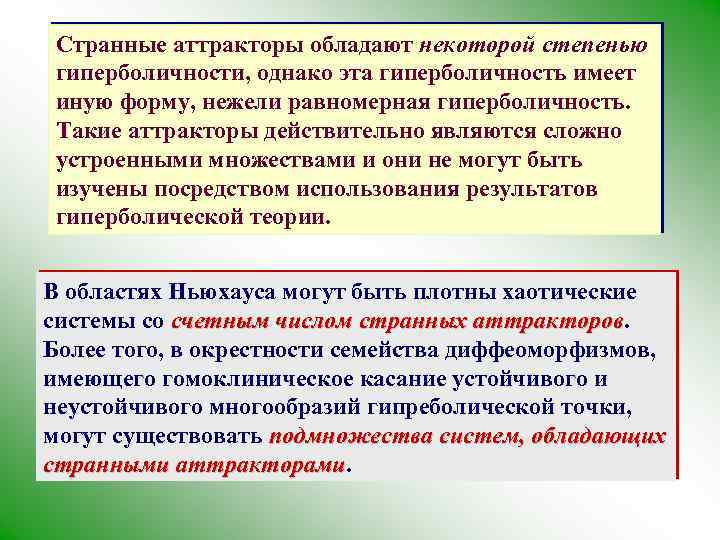 Странные аттракторы обладают некоторой степенью гиперболичности, однако эта гиперболичность имеет иную форму, нежели равномерная гиперболичность. Такие аттракторы действительно являются сложно устроенными множествами и они не могут быть изучены посредством использования результатов гиперболической теории.

В областях Ньюхауса могут быть плотны хаотические системы со счетным числом странных аттракторов. Более того, в окрестности семейства диффеоморфизмов, имеющего гомоклиническое касание устойчивого и неустойчивого многообразий гипреболической точки, могут существовать подмножества систем, обладающих странными аттракторами.